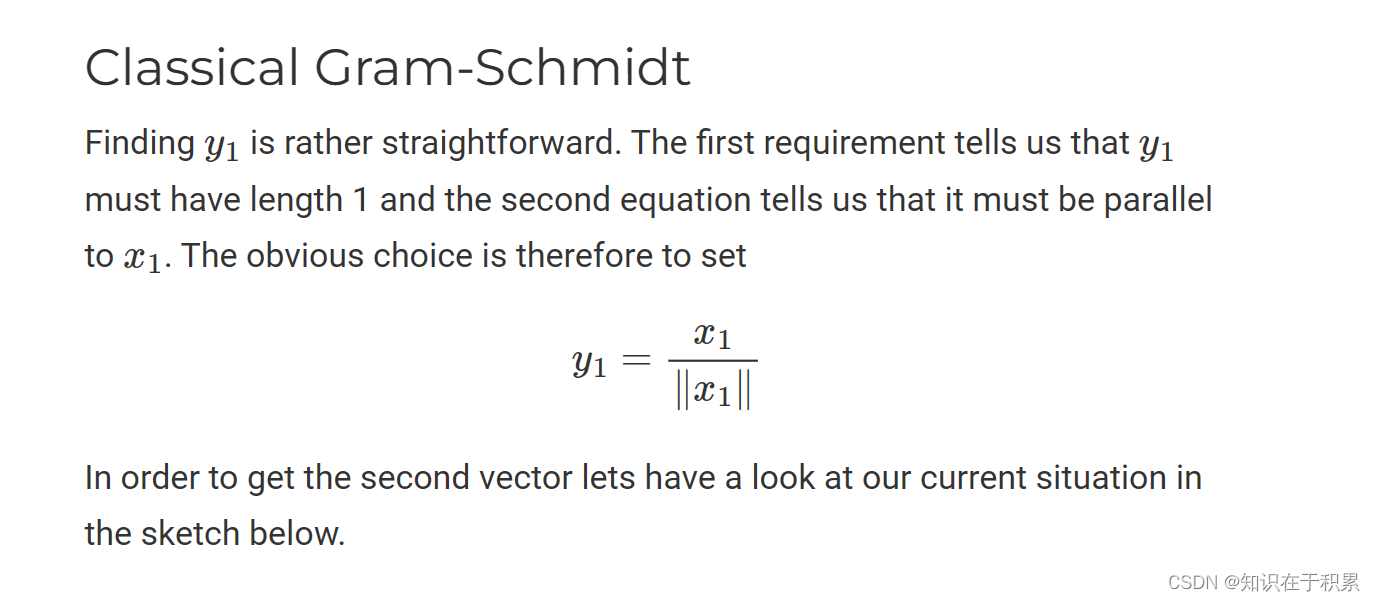 Classical Gram-Schmidt

Finding $y_1$ is rather straightforward. The first requirement tells us that $y_1$ must have length 1 and the second equation tells us that it must be parallel to $x_1$. The obvious choice is therefore to set

$$y_1 = \frac{x_1}{\|x_1\|}$$

In order to get the second vector lets have a look at our current situation in the sketch below.

CSDN @知识在于积累